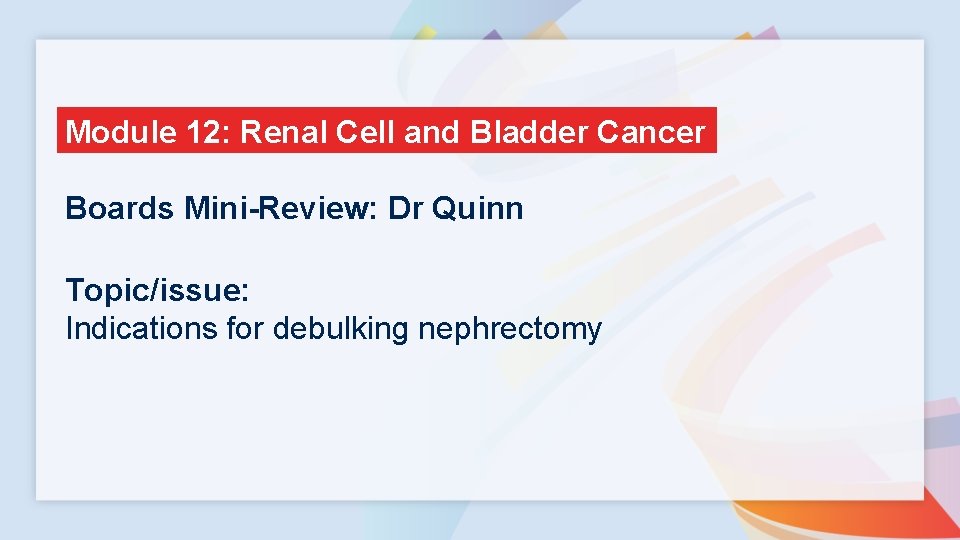 Module 12: Renal Cell and Bladder Cancer

Boards Mini-Review: Dr Quinn

Topic/issue:
Indications for debulking nephrectomy